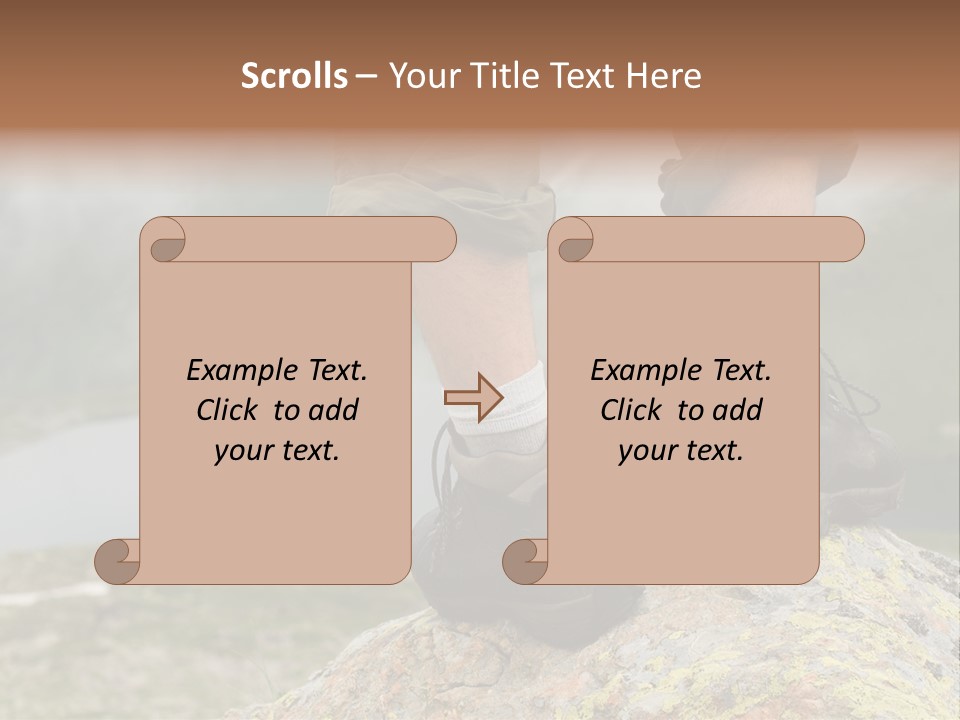 Scrolls – Your Title Text Here

Example Text. Click to add your text.

Example Text. Click to add your text.